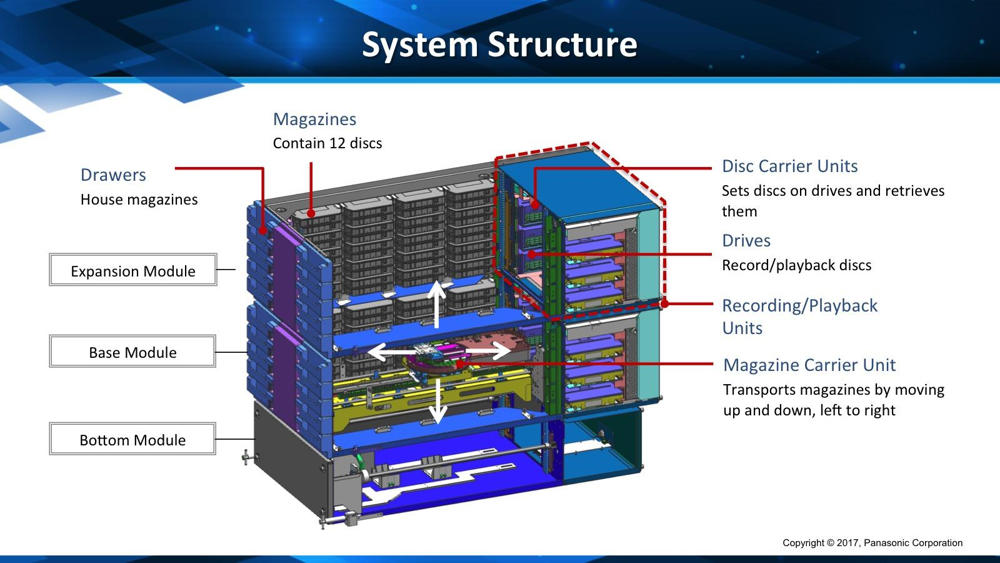 System Structure

Magazines
Contain 12 discs

Drawers
House magazines

Expansion Module

Base Module

Bottom Module

Disc Carrier Units
Sets discs on drives and retrieves them

Drives
Record/playback discs

Recording/Playback Units

Magazine Carrier Unit
Transports magazines by moving up and down, left to right

Copyright © 2017, Panasonic Corporation